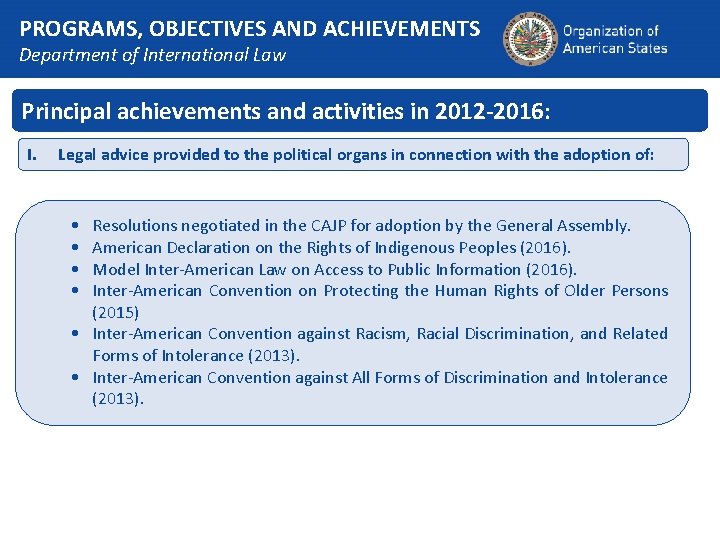 PROGRAMS, OBJECTIVES AND ACHIEVEMENTS
Department of International Law

Organization of American States

Principal achievements and activities in 2012-2016:

I. Legal advice provided to the political organs in connection with the adoption of:

• Resolutions negotiated in the CAJP for adoption by the General Assembly.
• American Declaration on the Rights of Indigenous Peoples (2016).
• Model Inter-American Law on Access to Public Information (2016).
• Inter-American Convention on Protecting the Human Rights of Older Persons (2015)
• Inter-American Convention against Racism, Racial Discrimination, and Related Forms of Intolerance (2013).
• Inter-American Convention against All Forms of Discrimination and Intolerance (2013).